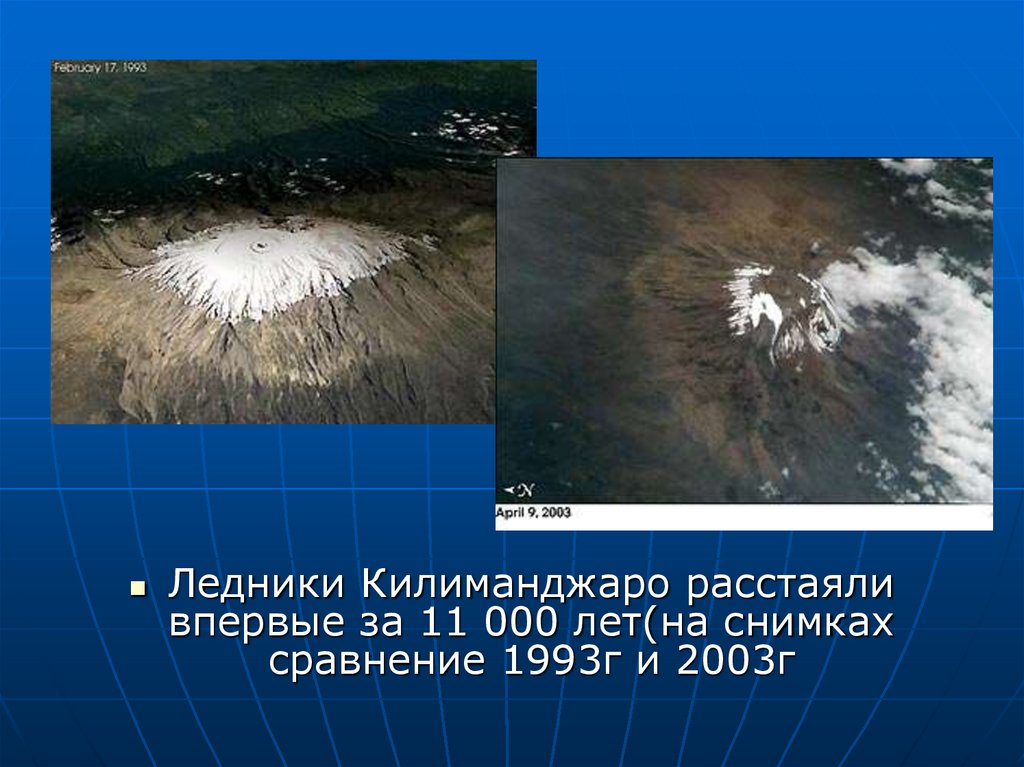 February 17, 1993

N

April 9, 2003

Ледники Килиманджаро расстаяли впервые за 11 000 лет(на снимках сравнение 1993г и 2003г